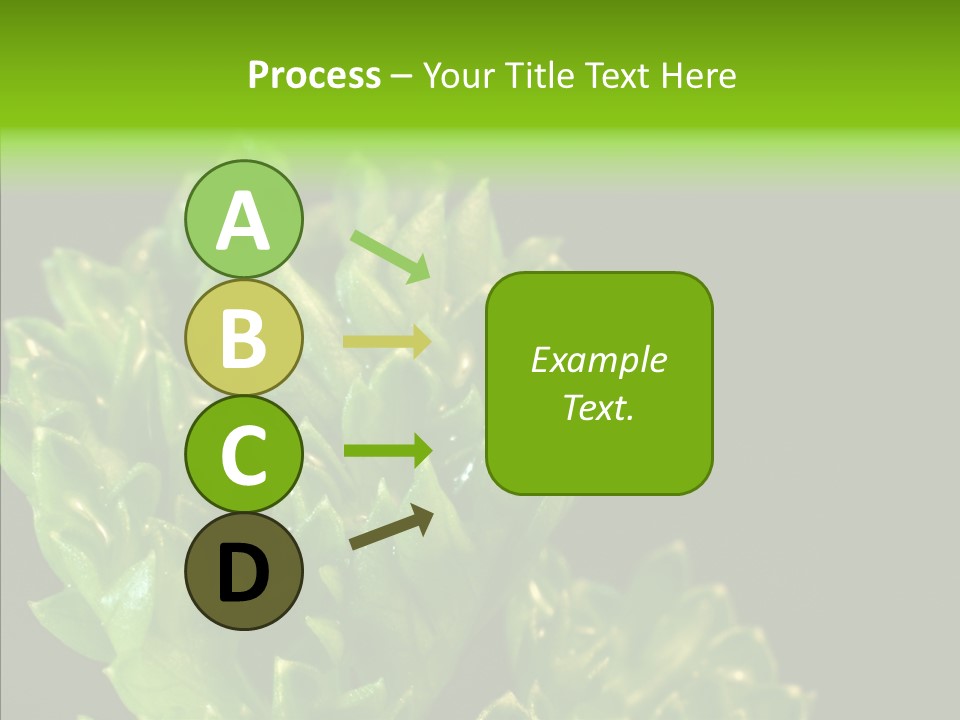 Process – Your Title Text Here

A

B

C

D

Example Text.